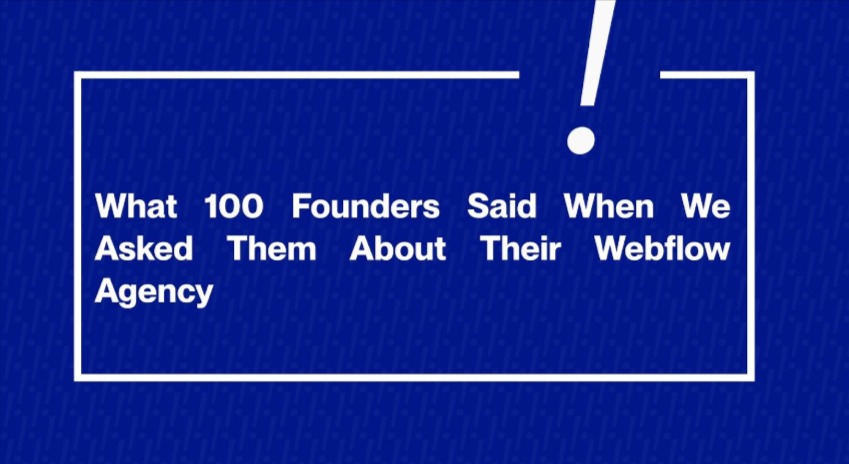 !

What 100 Founders Said When We Asked Them About Their Webflow Agency